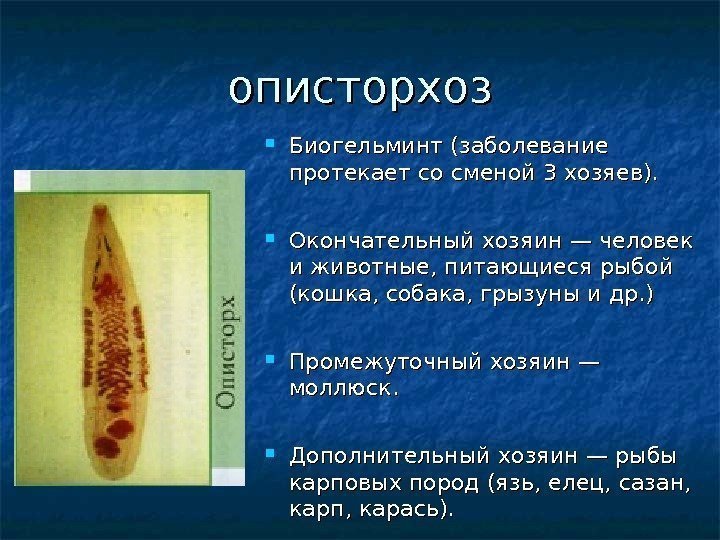 описторхоз

Описторх

Биогельминт (заболевание протекает со сменой 3 хозяев).

Окончательный хозяин — человек и животные, питающиеся рыбой (кошка, собака, грызуны и др.)

Промежуточный хозяин — моллюск.

Дополнительный хозяин — рыбы карповых пород (язь, елец, сазан, карп, карась).